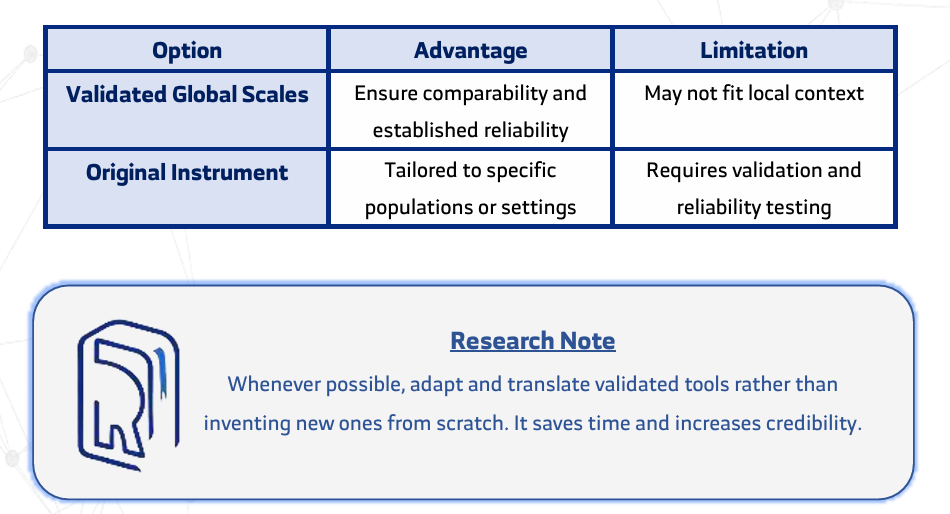 | Option | Advantage | Limitation |
|---|---|---|
| Validated Global Scales | Ensure comparability and established reliability | May not fit local context |
| Original Instrument | Tailored to specific populations or settings | Requires validation and reliability testing |

Research Note

Whenever possible, adapt and translate validated tools rather than inventing new ones from scratch. It saves time and increases credibility.